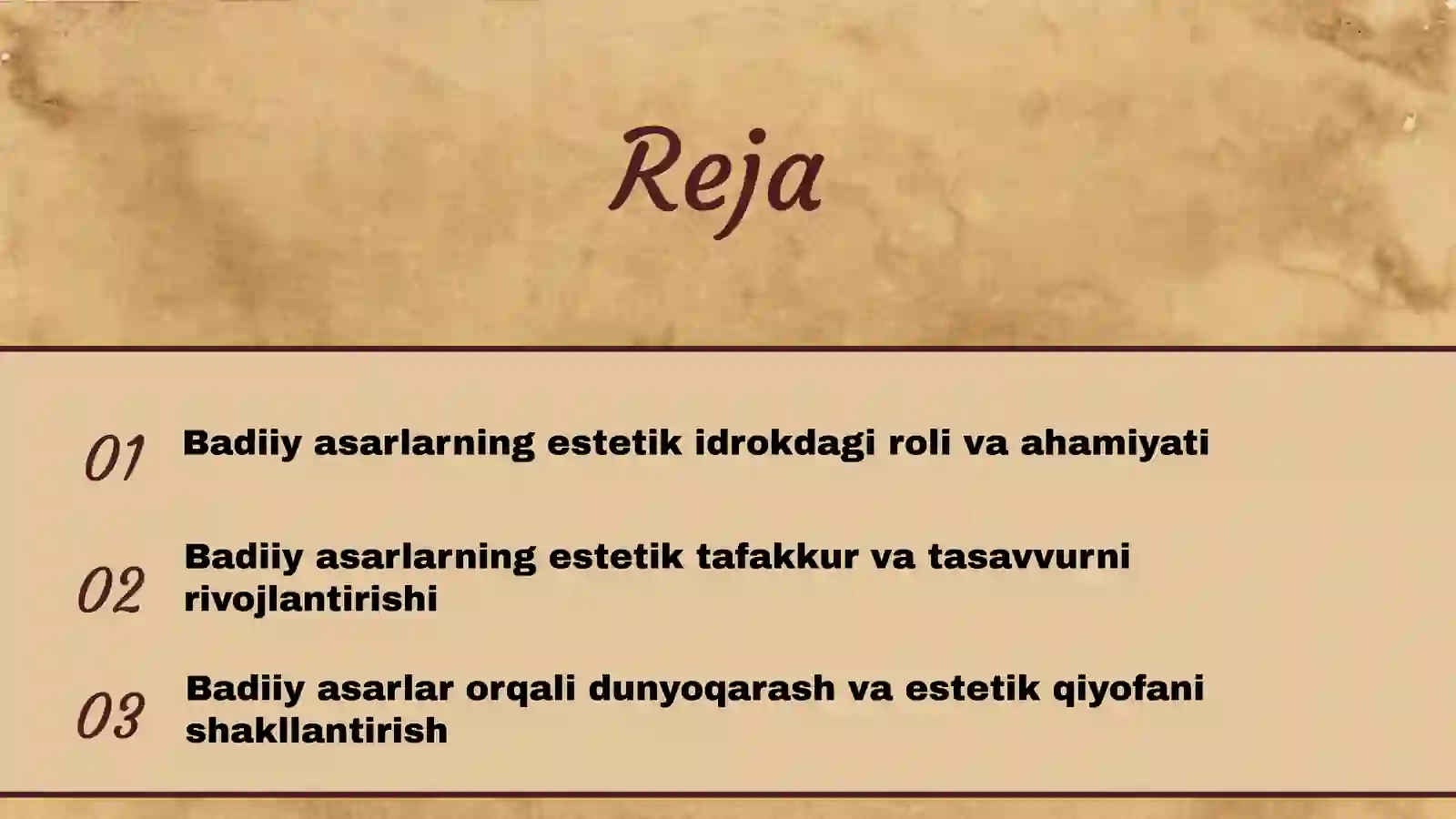 Reja

01 Badiiy asarlarning estetik idrokdagi roli va ahamiyati

02 Badiiy asarlarning estetik tafakkur va tasavvurni rivojlantirishi

03 Badiiy asarlar orqali dunyoqarash va estetik qiyofani shakllantirish